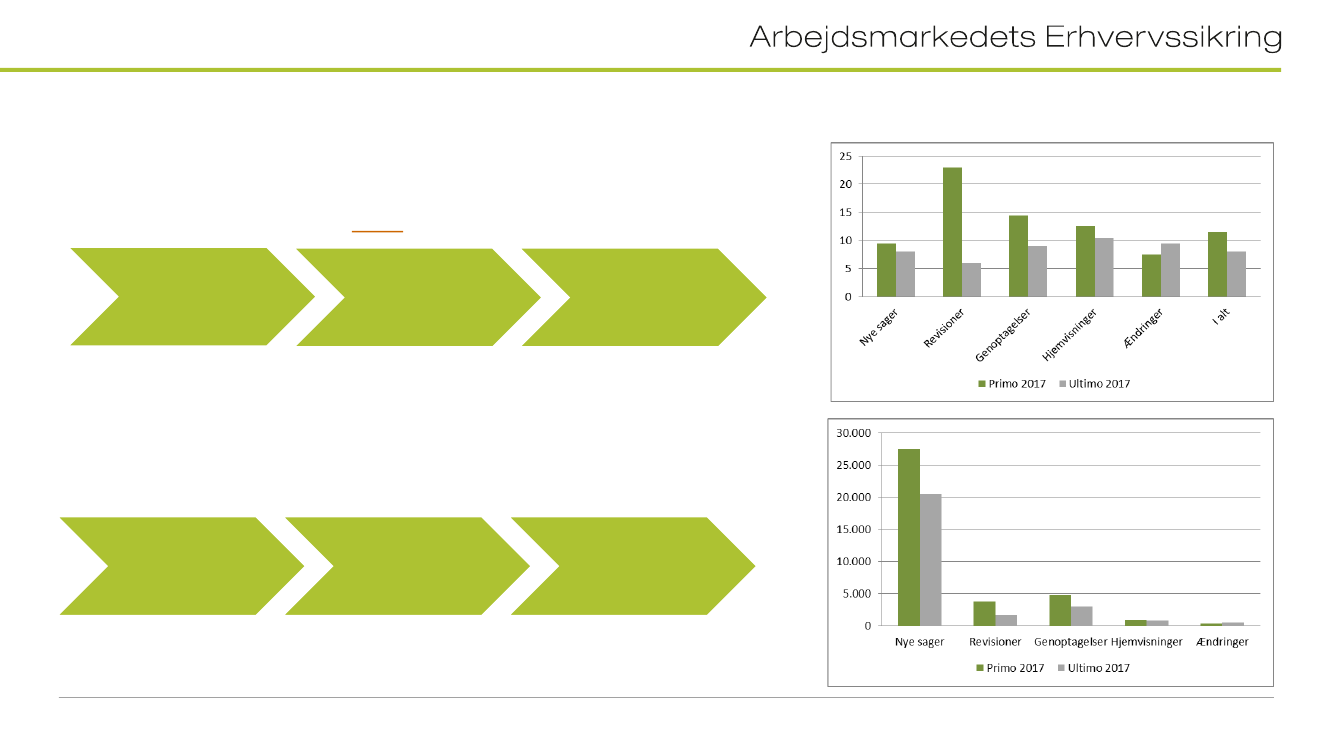 Arbejdsmarkedets Erhvervssikring

25
20
15
10
5
0

Nye sager
Revisioner
Genoptagelser
Hjemvisninger
Ændringer
I alt

Primo 2017 Ultimo 2017

30.000
25.000
20.000
15.000
10.000
5.000
0

Nye sager
Revisioner
Genoptagelser
Hjemvisninger
Ændringer

Primo 2017 Ultimo 2017